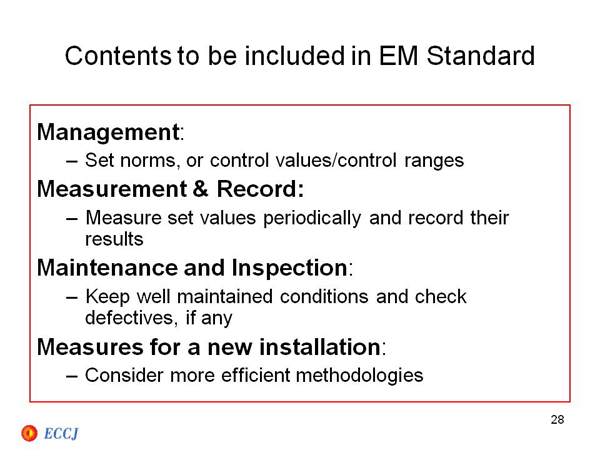 Contents to be included in EM Standard

Management:

– Set norms, or control values/control ranges

Measurement & Record:

– Measure set values periodically and record their results

Maintenance and Inspection:

– Keep well maintained conditions and check defectives, if any

Measures for a new installation:

– Consider more efficient methodologies

28

ECCJ